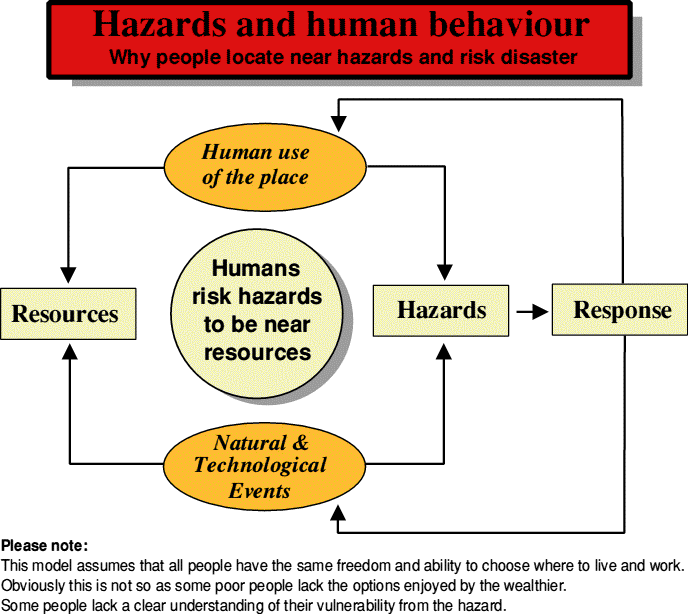 Hazards and human behaviour
Why people locate near hazards and risk disaster

Human use of the place

Resources

Humans risk hazards to be near resources

Hazards

Response

Natural & Technological Events

Please note:
This model assumes that all people have the same freedom and ability to choose where to live and work.
Obviously this is not so as some poor people lack the options enjoyed by the wealthier.
Some people lack a clear understanding of their vulnerability from the hazard.